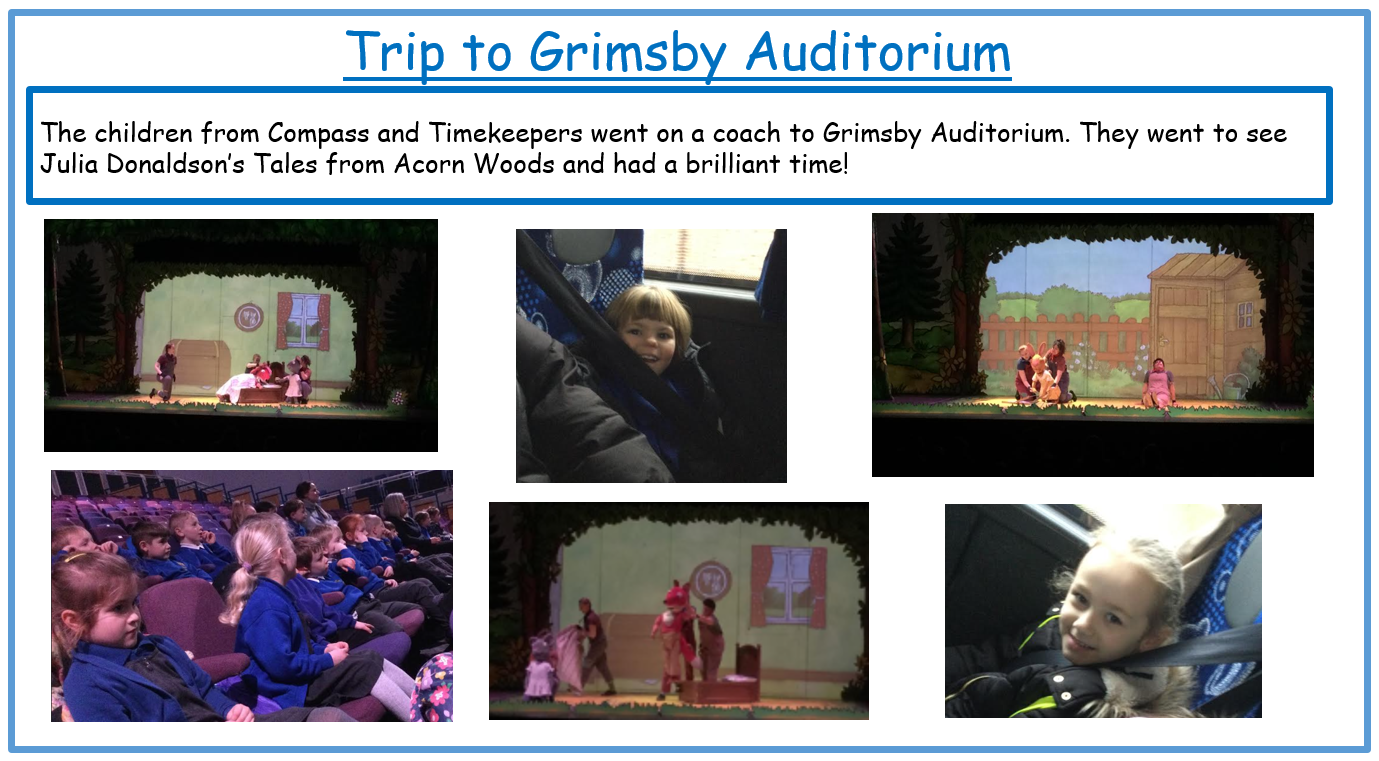 Trip to Grimsby Auditorium

The children from Compass and Timekeepers went on a coach to Grimsby Auditorium. They went to see Julia Donaldson's Tales from Acorn Woods and had a brilliant time!